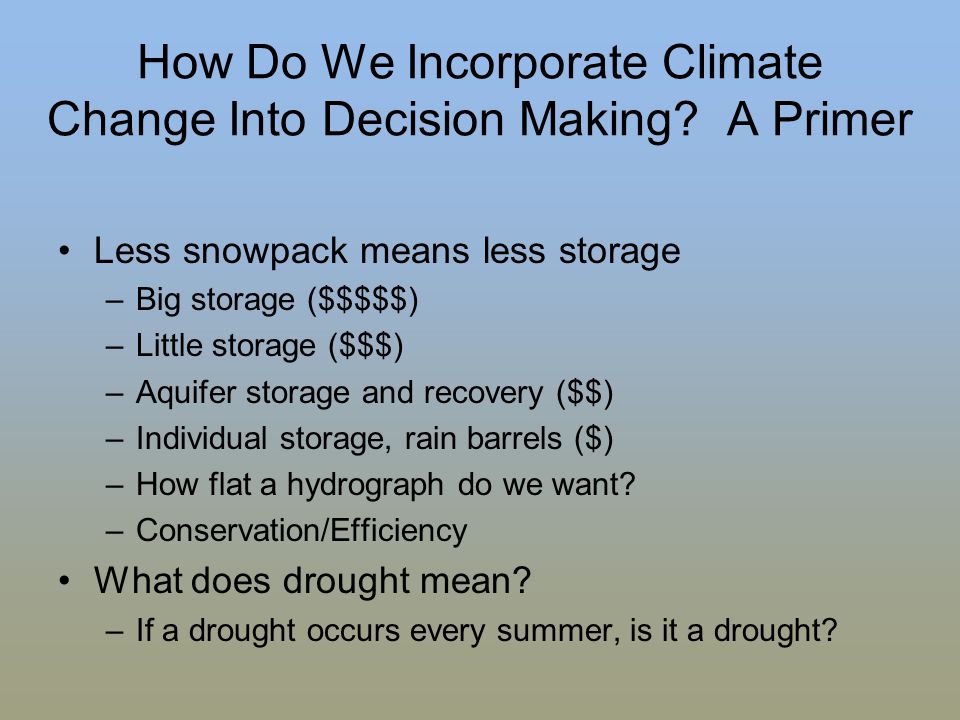 How Do We Incorporate Climate Change Into Decision Making?  A Primer

• Less snowpack means less storage
– Big storage (\$\$\$\$\$)
– Little storage (\$\$\$)
– Aquifer storage and recovery (\$\$)
– Individual storage, rain barrels (\$)
– How flat a hydrograph do we want?
– Conservation/Efficiency
• What does drought mean?
– If a drought occurs every summer, is it a drought?